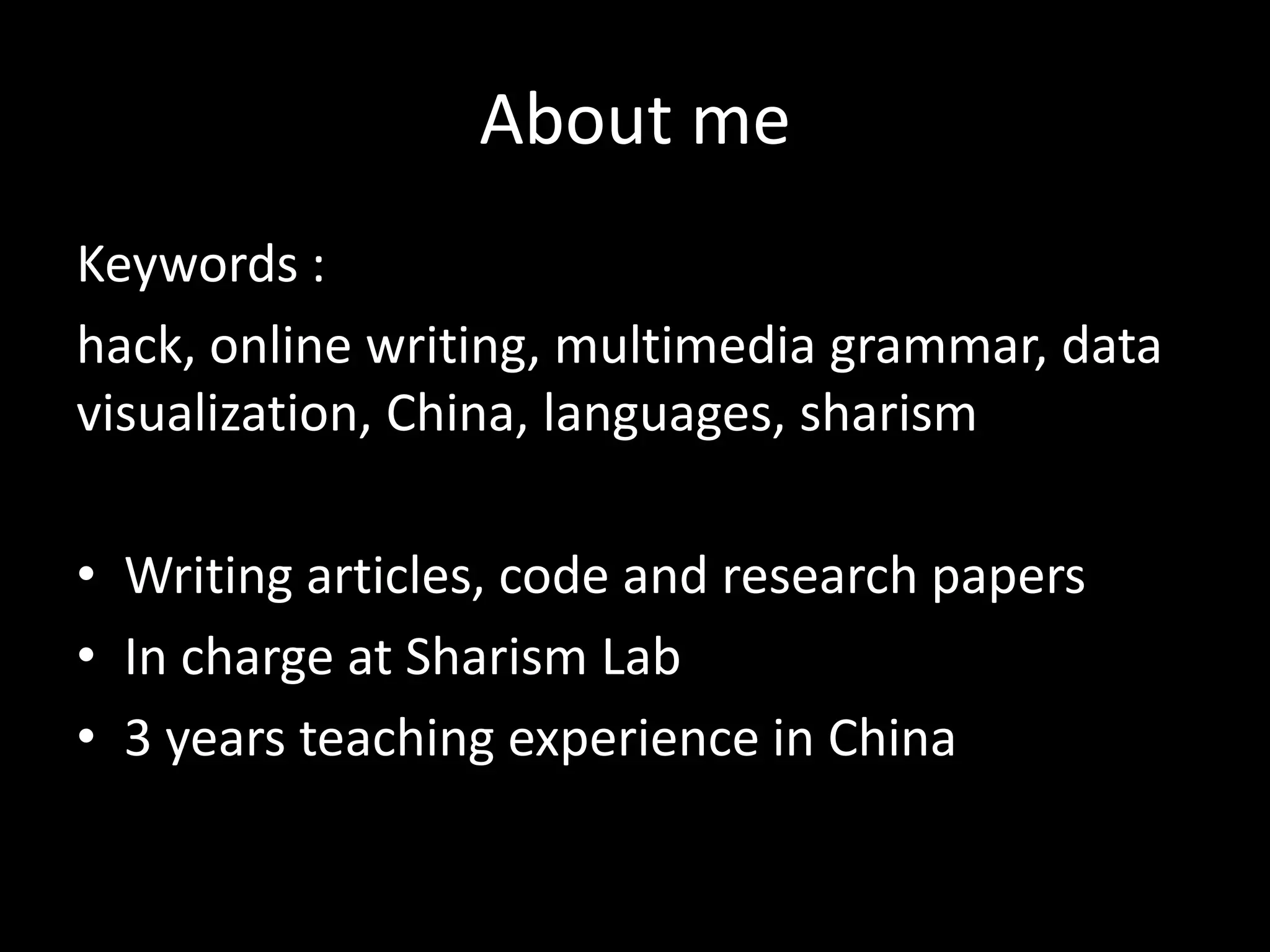 About me

Keywords :

hack, online writing, multimedia grammar, data visualization, China, languages, sharism

• Writing articles, code and research papers
• In charge at Sharism Lab
• 3 years teaching experience in China